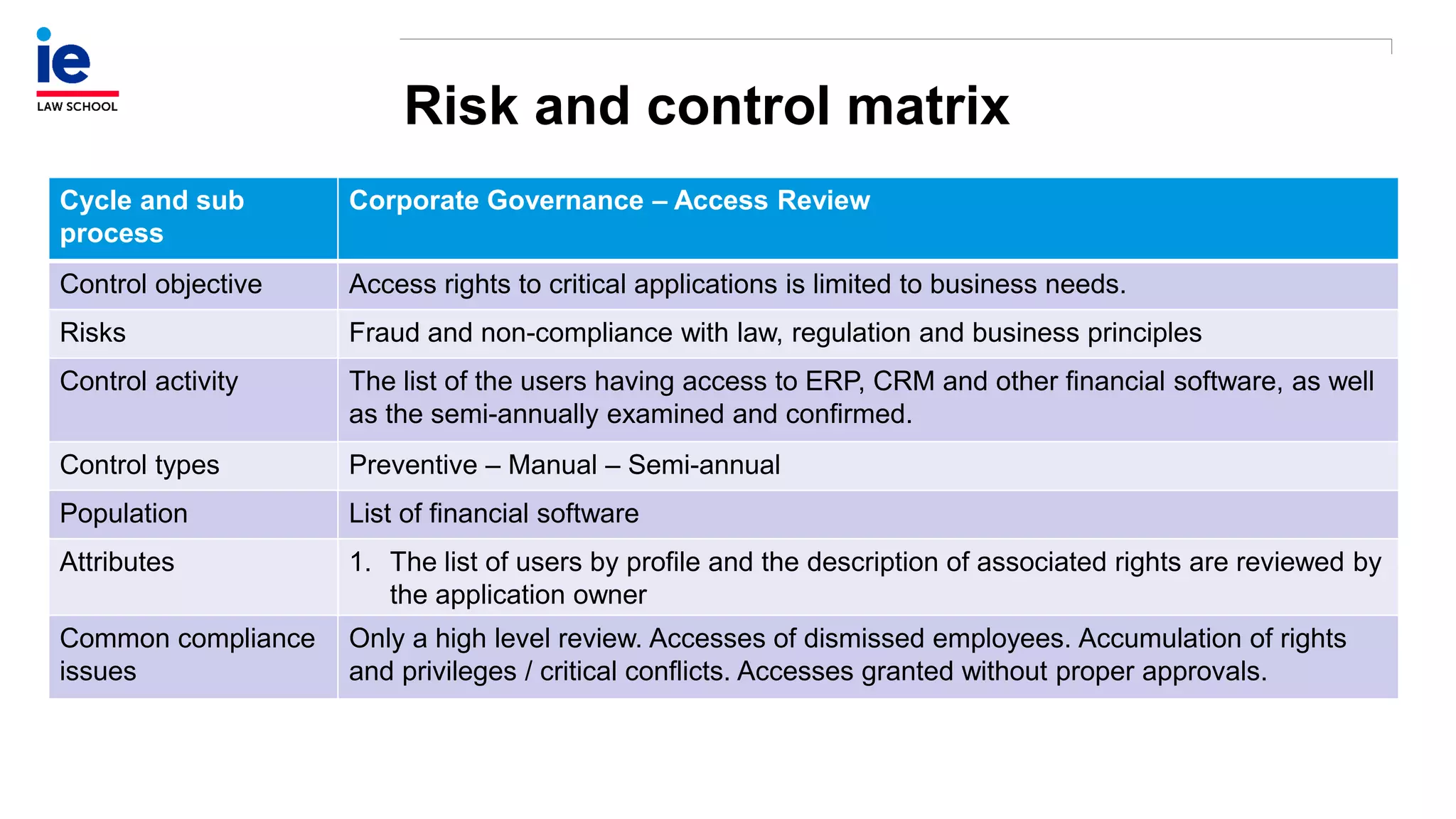 ie
LAW SCHOOL

Risk and control matrix

| Cycle and sub process | Corporate Governance – Access Review |
|---|---|
| Control objective | Access rights to critical applications is limited to business needs. |
| Risks | Fraud and non-compliance with law, regulation and business principles |
| Control activity | The list of the users having access to ERP, CRM and other financial software, as well as the semi-annually examined and confirmed. |
| Control types | Preventive – Manual – Semi-annual |
| Population | List of financial software |
| Attributes | 1. The list of users by profile and the description of associated rights are reviewed by the application owner |
| Common compliance issues | Only a high level review. Accesses of dismissed employees. Accumulation of rights and privileges / critical conflicts. Accesses granted without proper approvals. |